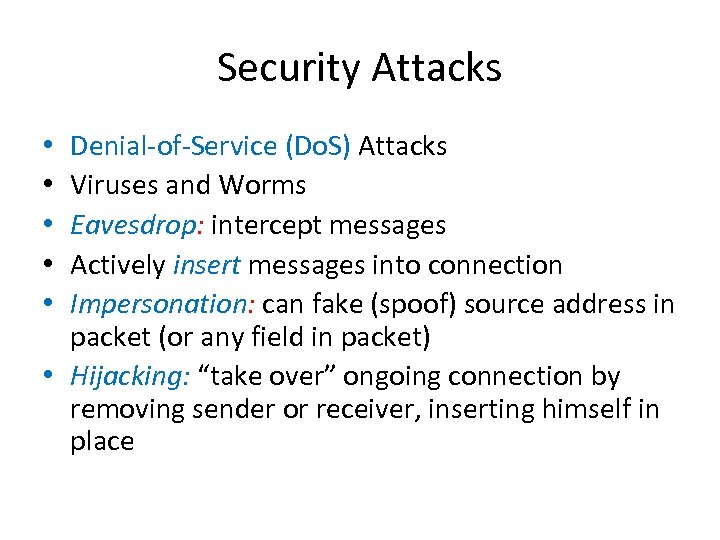 Security Attacks

• Denial-of-Service (DoS) Attacks
• Viruses and Worms
• Eavesdrop: intercept messages
• Actively insert messages into connection
• Impersonation: can fake (spoof) source address in packet (or any field in packet)
• Hijacking: “take over” ongoing connection by removing sender or receiver, inserting himself in place